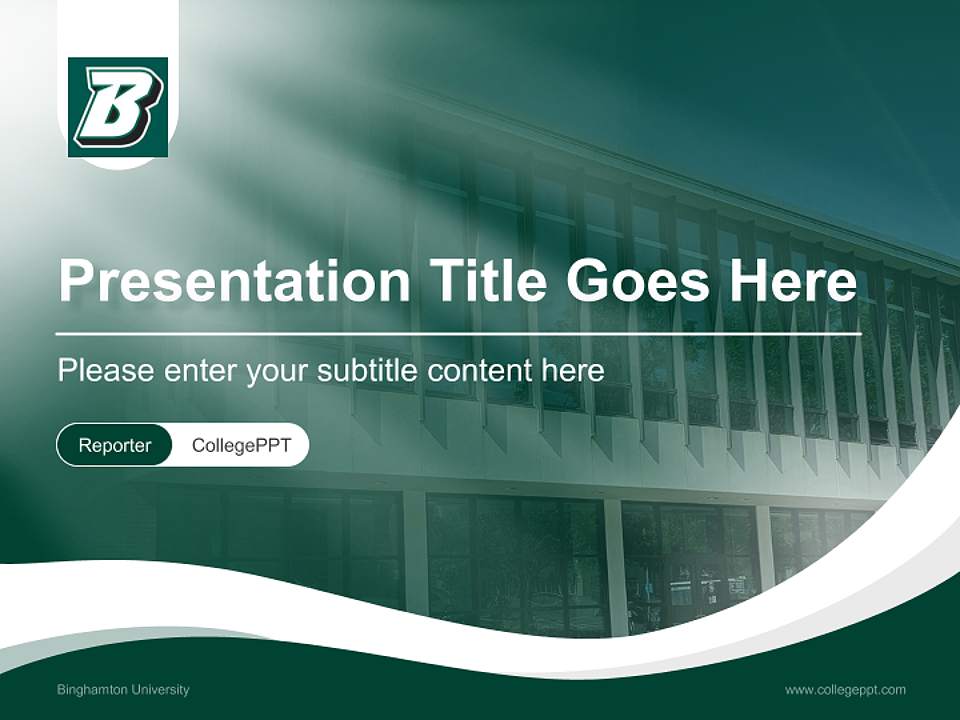 B

Presentation Title Goes Here

Please enter your subtitle content here

Reporter CollegePPT

Binghamton University

www.collegeppt.com